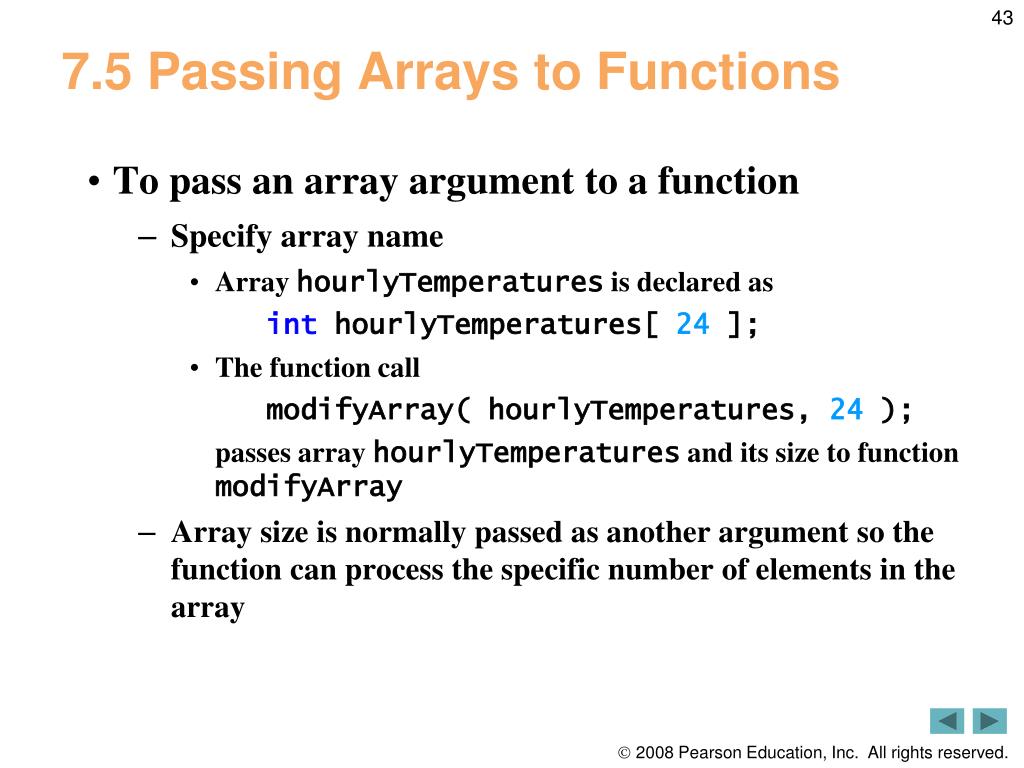 43

7.5 Passing Arrays to Functions

• To pass an array argument to a function
– Specify array name
• Array hourlyTemperatures is declared as
int hourlyTemperatures[ 24 ];
• The function call
modifyArray( hourlyTemperatures, 24 );
passes array hourlyTemperatures and its size to function modifyArray
– Array size is normally passed as another argument so the function can process the specific number of elements in the array

© 2008 Pearson Education, Inc. All rights reserved.